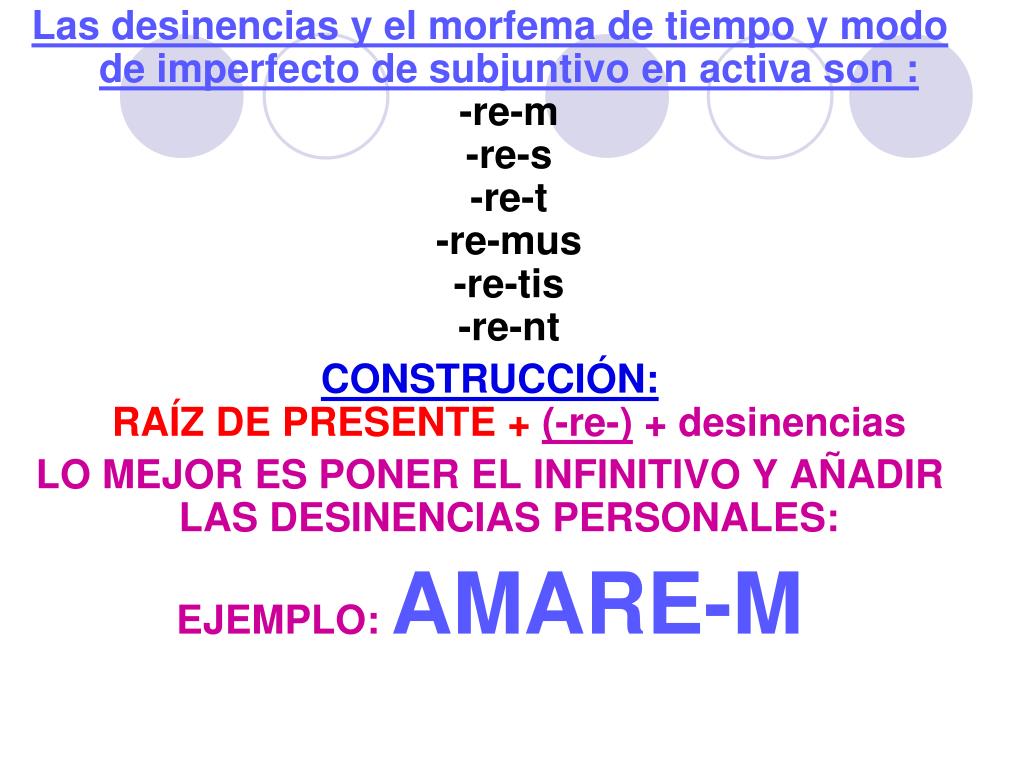 Las desinencias y el morfema de tiempo y modo de imperfecto de subjuntivo en activa son :

-re-m
-re-s
-re-t
-re-mus
-re-tis
-re-nt

CONSTRUCCIÓN:
RAÍZ DE PRESENTE + (-re-) + desinencias

LO MEJOR ES PONER EL INFINITIVO Y AÑADIR LAS DESINENCIAS PERSONALES:

EJEMPLO: AMARE-M